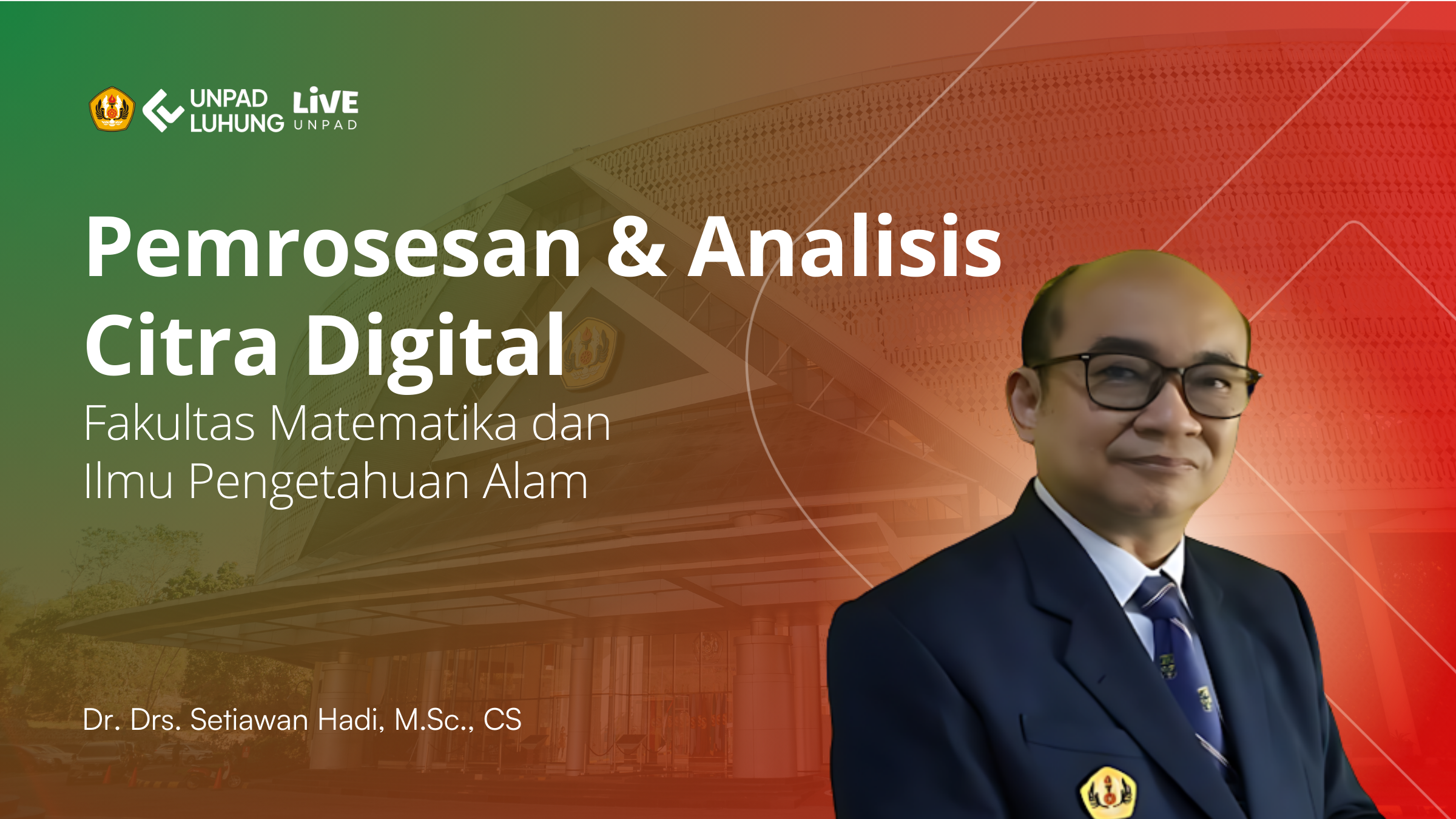 UNPAD LUHUNG LiVE UNPAD

Pemrosesan & Analisis Citra Digital

Fakultas Matematika dan Ilmu Pengetahuan Alam

Dr. Drs. Setiawan Hadi, M.Sc., CS